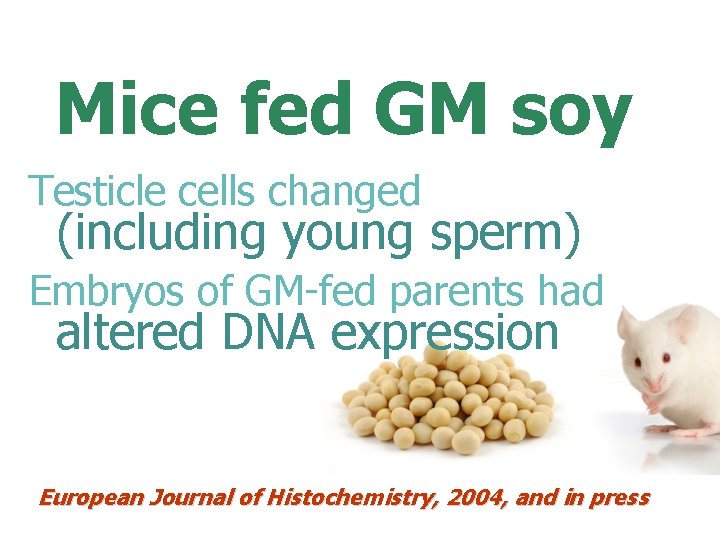 Mice fed GM soy

Testicle cells changed (including young sperm)

Embryos of GM-fed parents had altered DNA expression

European Journal of Histochemistry, 2004, and in press